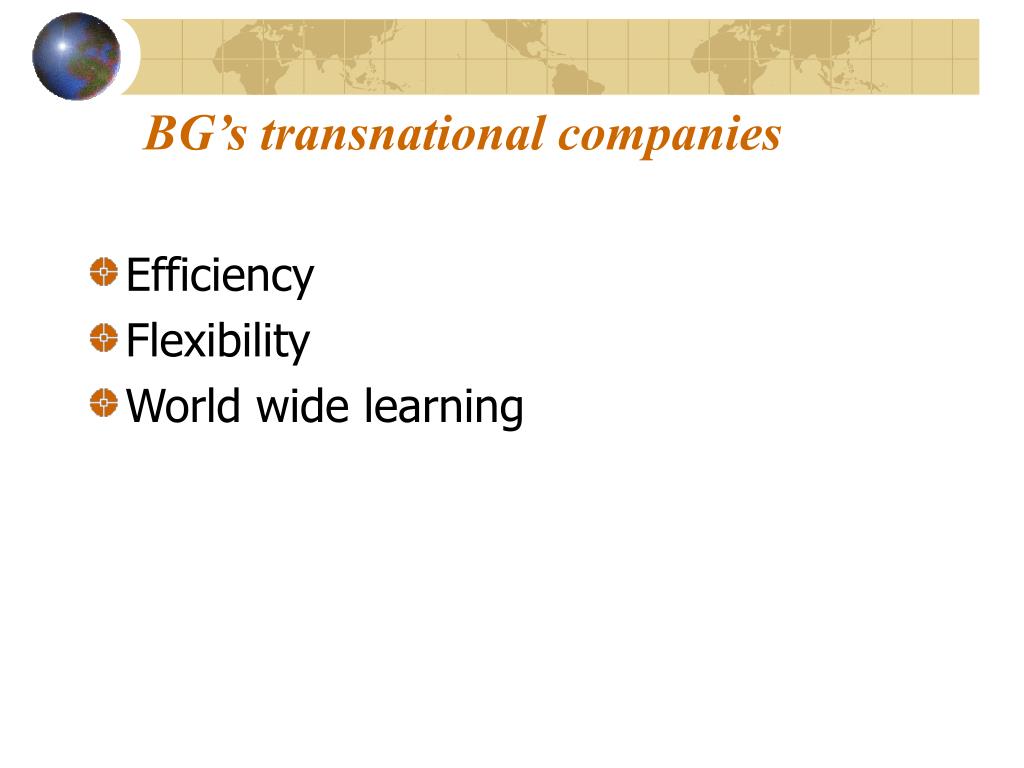 BG's transnational companies

Efficiency
Flexibility
World wide learning